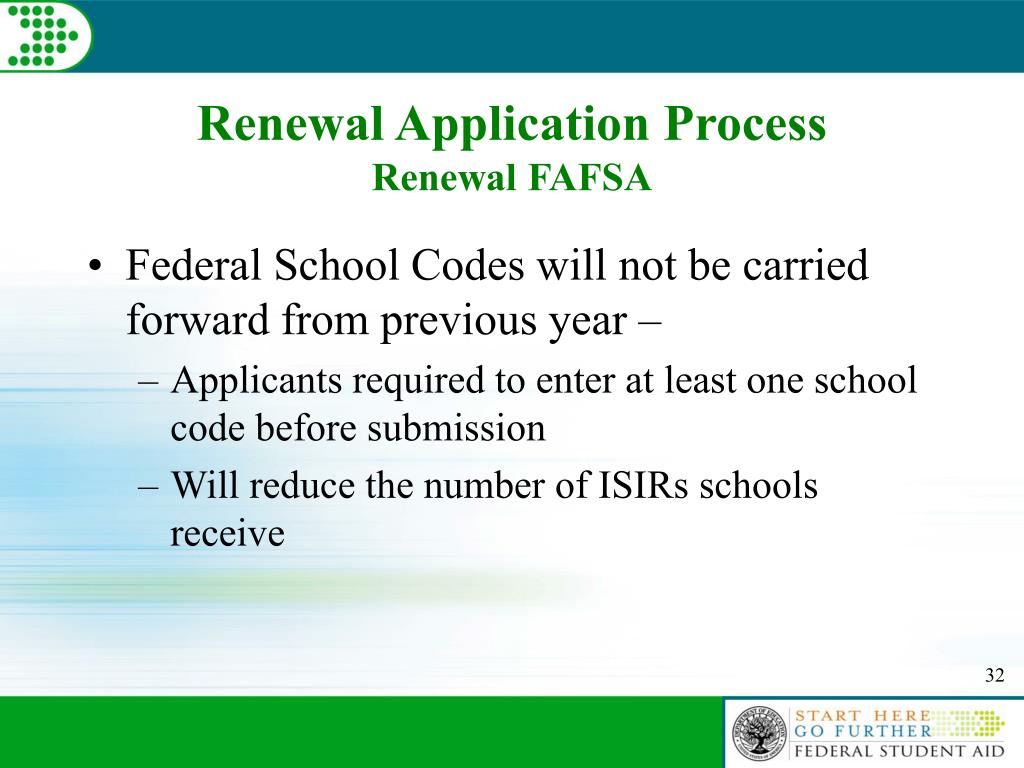 Renewal Application Process
Renewal FAFSA

• Federal School Codes will not be carried forward from previous year –
– Applicants required to enter at least one school code before submission
– Will reduce the number of ISIRs schools receive

32

START HERE
GO FURTHER
FEDERAL STUDENT AID